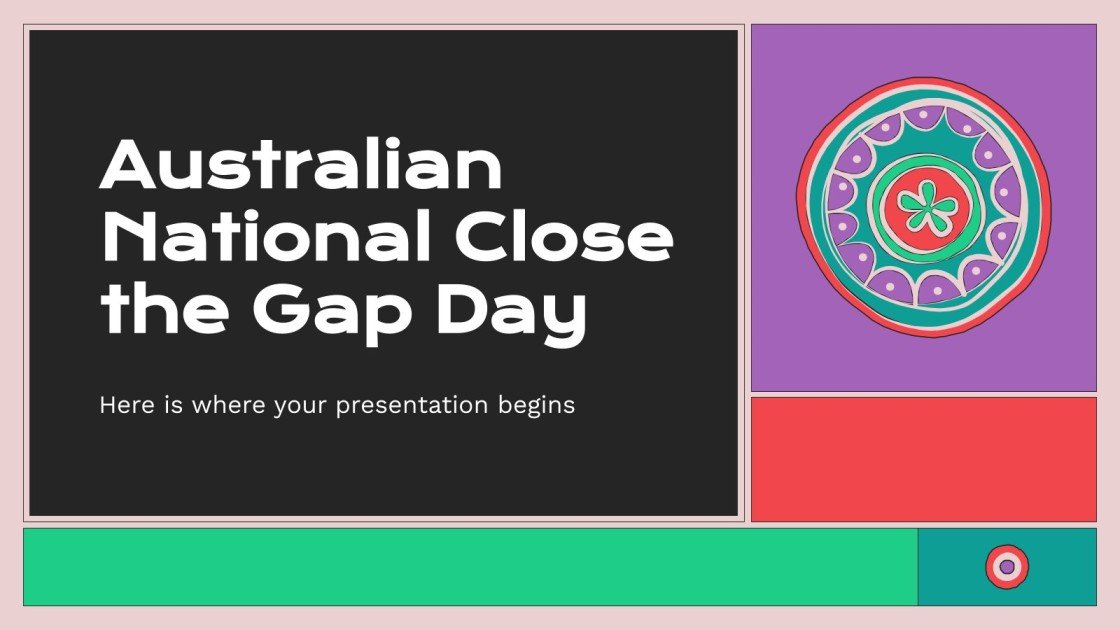 Australian National Close the Gap Day

Here is where your presentation begins